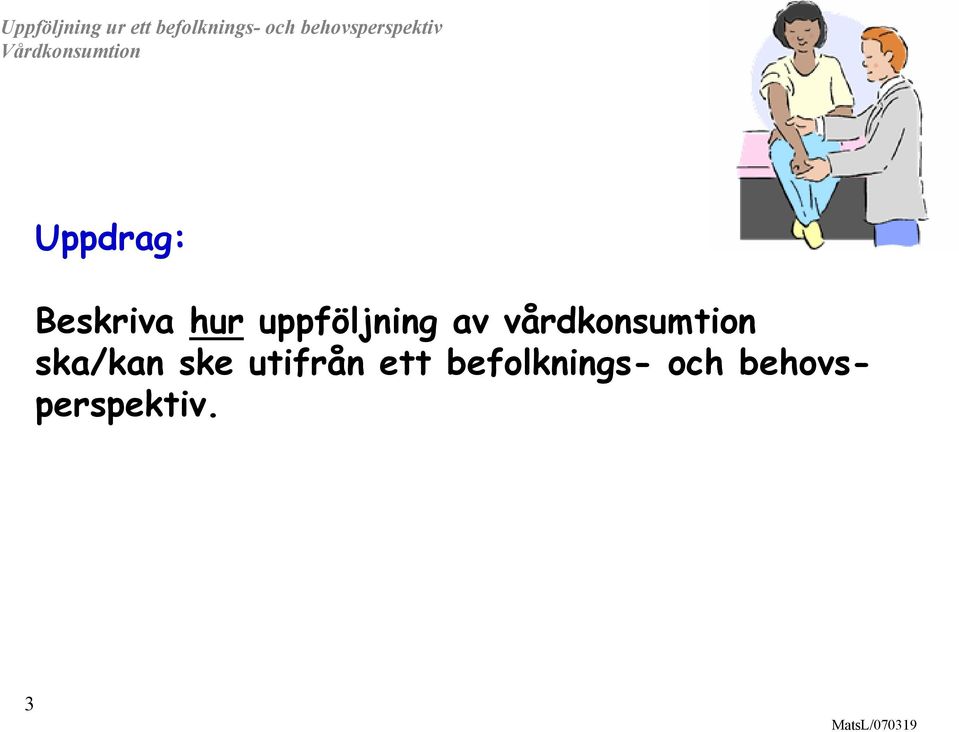 Uppföljning ur ett befolknings- och behovsperspektiv
Vårdkonsumtion

Uppdrag:

Beskriva hur uppföljning av vårdkonsumtion ska/kan ske utifrån ett befolknings- och behovsperspektiv.

3

MatsL/070319